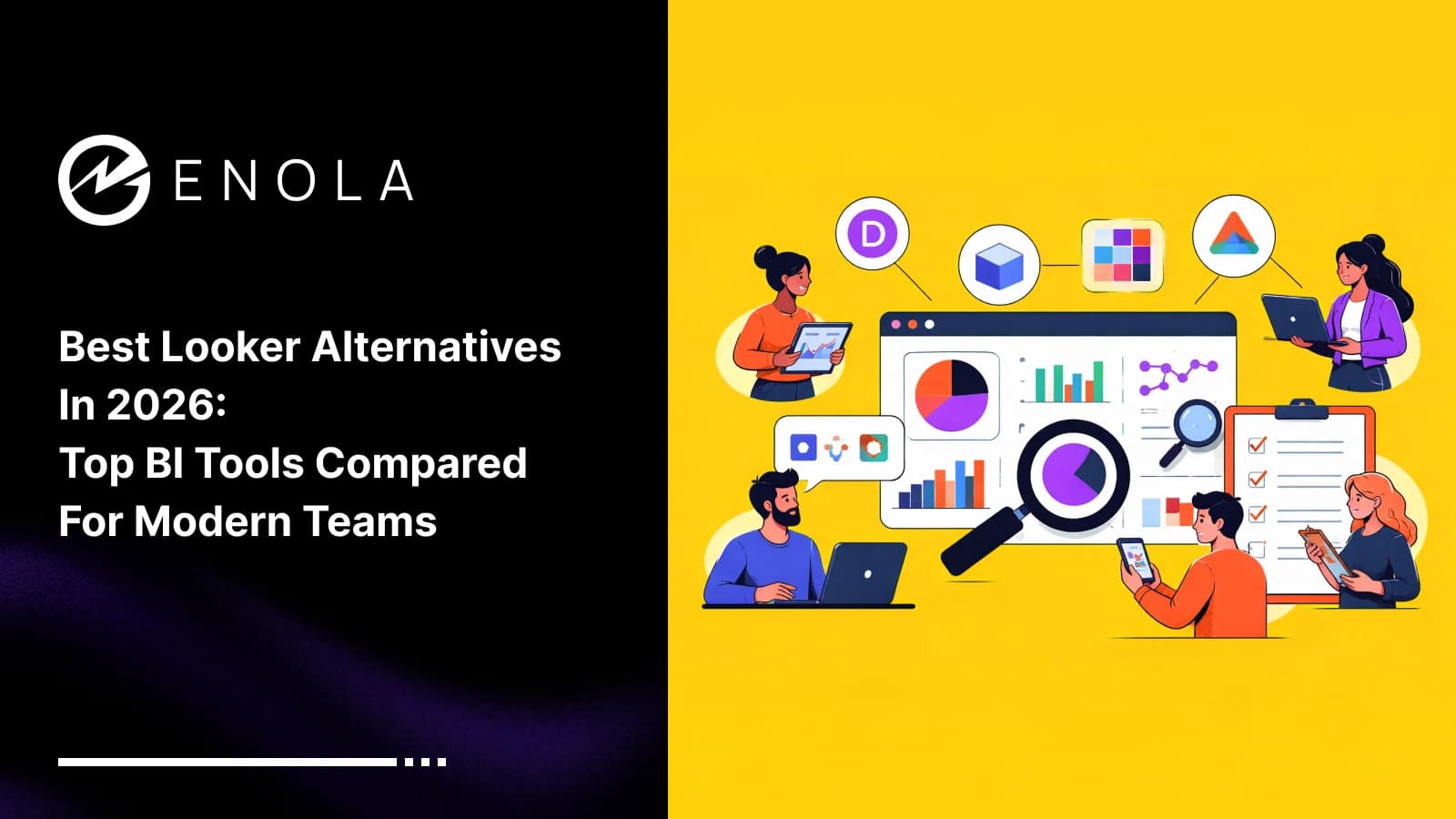 ENOLA

Best Looker Alternatives In 2026: Top BI Tools Compared For Modern Teams

D